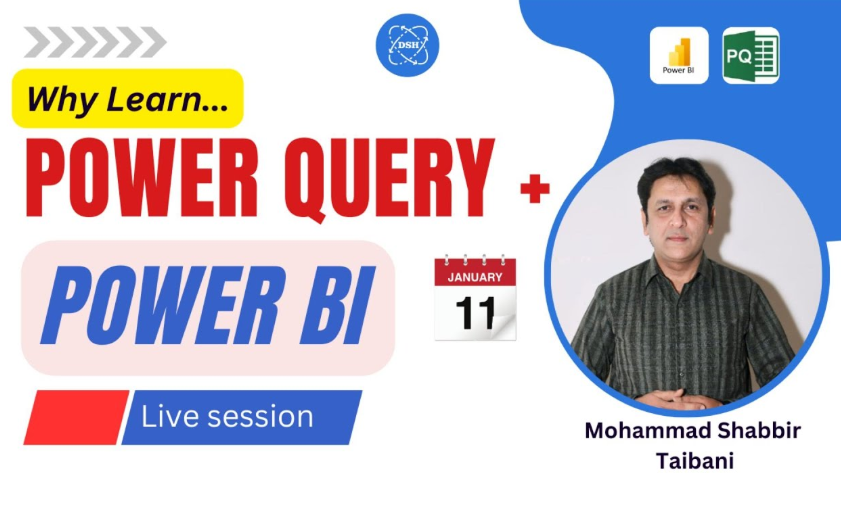 DSH

Power BI

PQ

Why Learn...

POWER QUERY +

POWER BI

JANUARY
11

Live session

Mohammad Shabbir Taibani